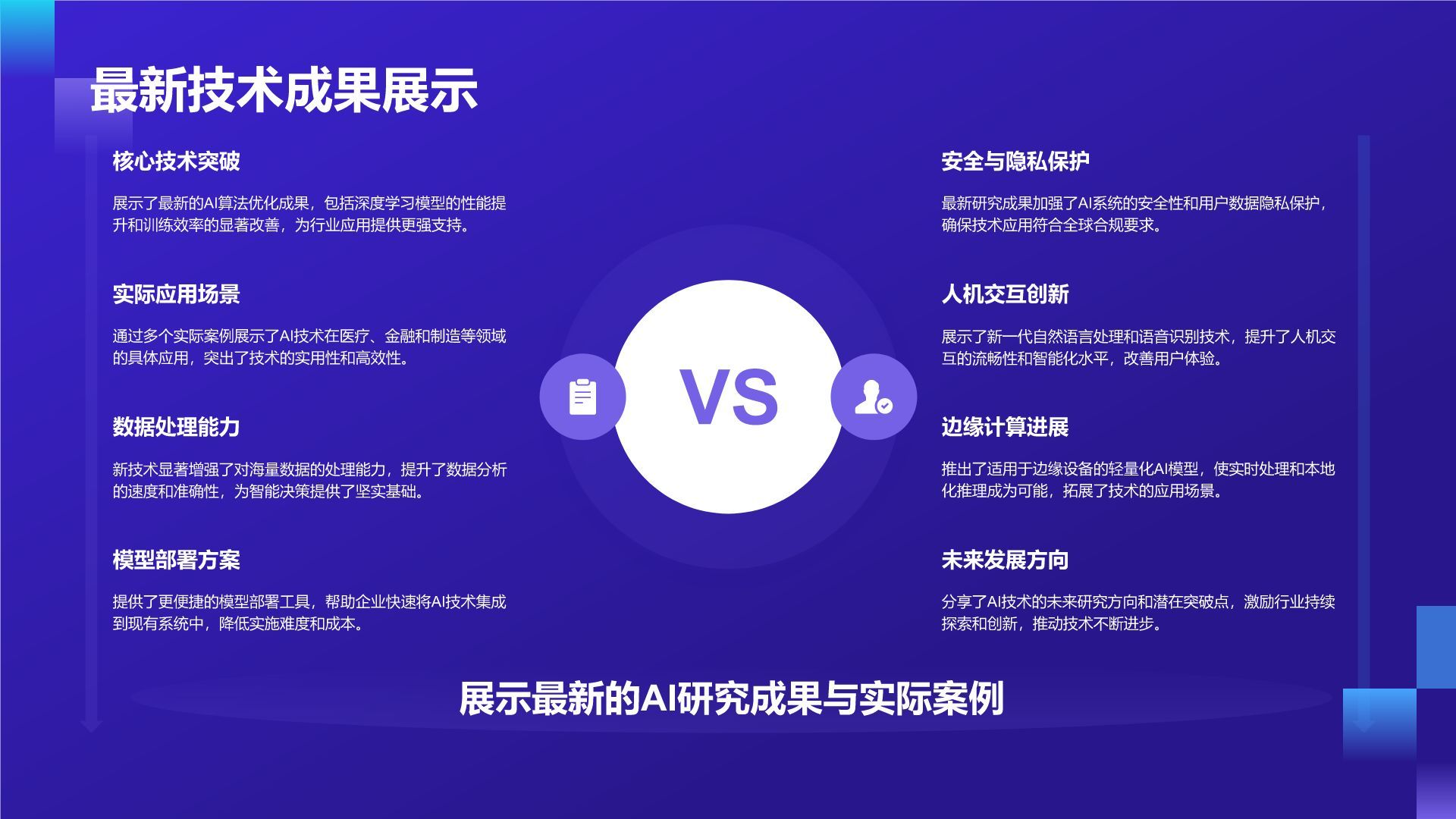 最新技术成果展示

核心技术突破

展示了最新的AI算法优化成果，包括深度学习模型的性能提升和训练效率的显著改善，为行业应用提供更强支持。

实际应用场景

通过多个实际案例展示了AI技术在医疗、金融和制造等领域的具体应用，突出了技术的实用性和高效性。

数据处理能力

新技术显著增强了对海量数据的处理能力，提升了数据分析的速度和准确性，为智能决策提供了坚实基础。

模型部署方案

提供了更便捷的模型部署工具，帮助企业快速将AI技术集成到现有系统中，降低实施难度和成本。

VS

安全与隐私保护

最新研究成果加强了AI系统的安全性和用户数据隐私保护，确保技术应用符合全球合规要求。

人机交互创新

展示了新一代自然语言处理和语音识别技术，提升了人机交互的流畅性和智能化水平，改善用户体验。

边缘计算进展

推出了适用于边缘设备的轻量化AI模型，使实时处理和本地化推理成为可能，拓展了技术的应用场景。

未来发展方向

分享了AI技术的未来研究方向和潜在突破点，激励行业持续探索和创新，推动技术不断进步。

展示最新的AI研究成果与实际案例